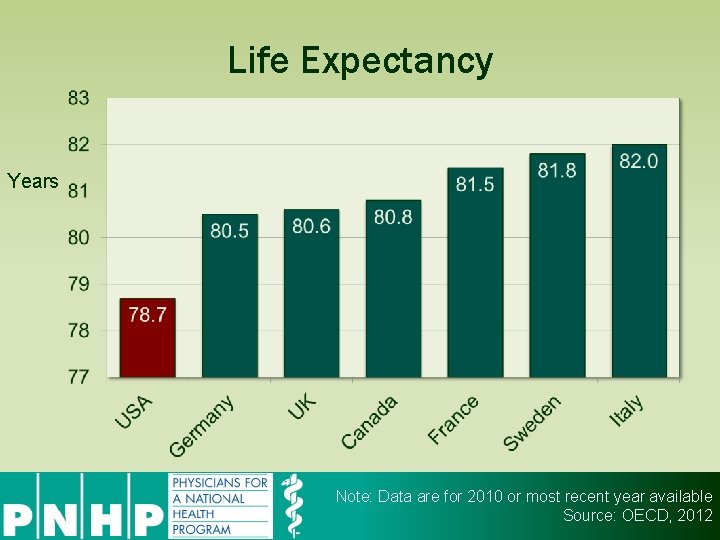 Life Expectancy

Years

83
82
81
80
79
78
77

78.7
80.5
80.6
80.8
81.5
81.8
82.0

USA
Germany
UK
Canada
France
Sweden
Italy

PNHP
PHYSICIANS FOR A NATIONAL HEALTH PROGRAM

Note: Data are for 2010 or most recent year available
Source: OECD, 2012